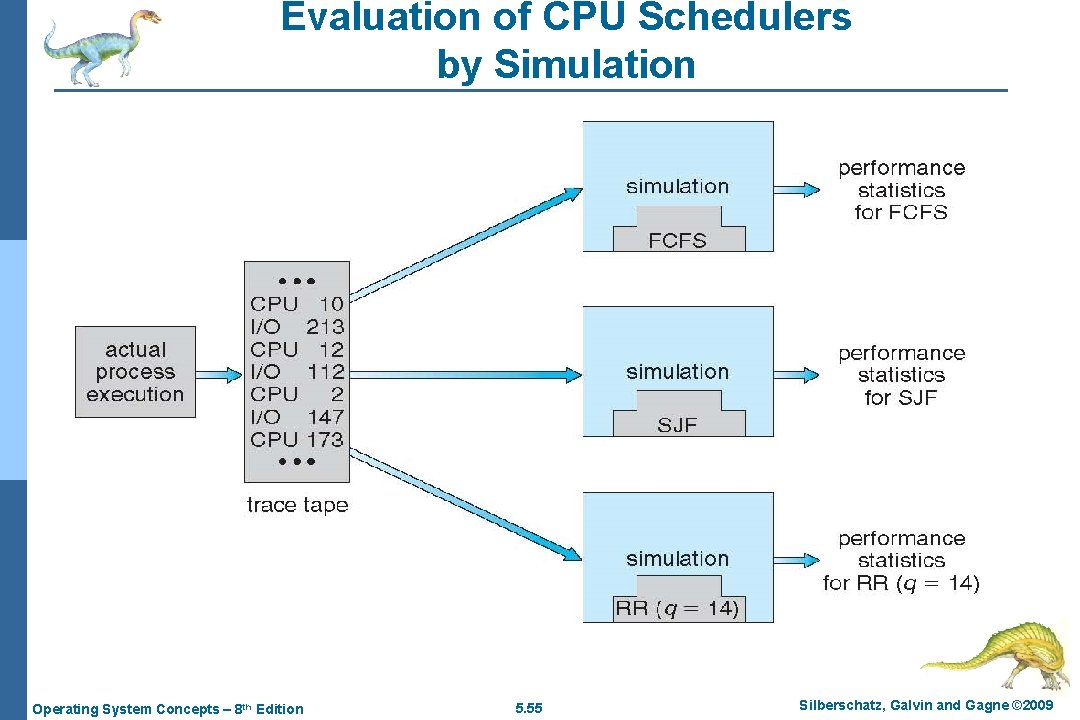 Evaluation of CPU Schedulers by Simulation

actual process execution

• • •
CPU 10
I/O 213
CPU 12
I/O 112
CPU 2
I/O 147
CPU 173
• • •

trace tape

simulation

FCFS

performance statistics for FCFS

simulation

SJF

performance statistics for SJF

simulation

RR ($q = 14$)

performance statistics for RR ($q = 14$)

Operating System Concepts – 8th Edition

5.55

Silberschatz, Galvin and Gagne ©2009